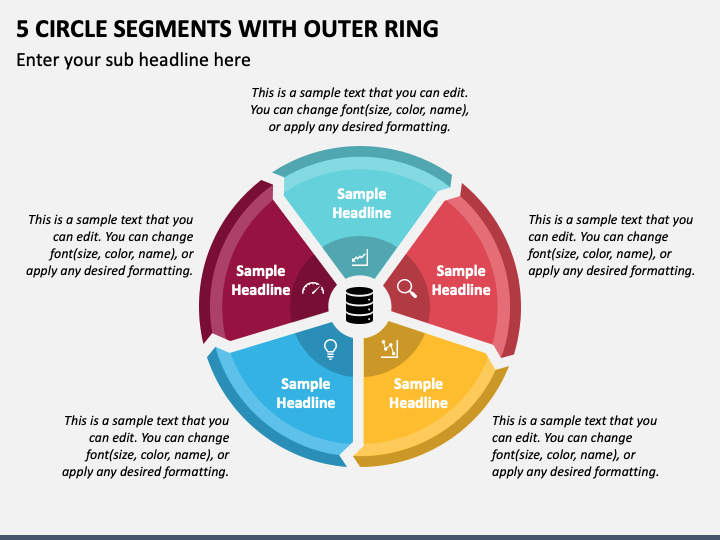 5 CIRCLE SEGMENTS WITH OUTER RING

Enter your sub headline here

This is a sample text that you can edit. You can change font(size, color, name), or apply any desired formatting.

Sample Headline

This is a sample text that you can edit. You can change font(size, color, name), or apply any desired formatting.

Sample Headline

Sample Headline

This is a sample text that you can edit. You can change font(size, color, name), or apply any desired formatting.

Sample Headline

Sample Headline

This is a sample text that you can edit. You can change font(size, color, name), or apply any desired formatting.

This is a sample text that you can edit. You can change font(size, color, name), or apply any desired formatting.